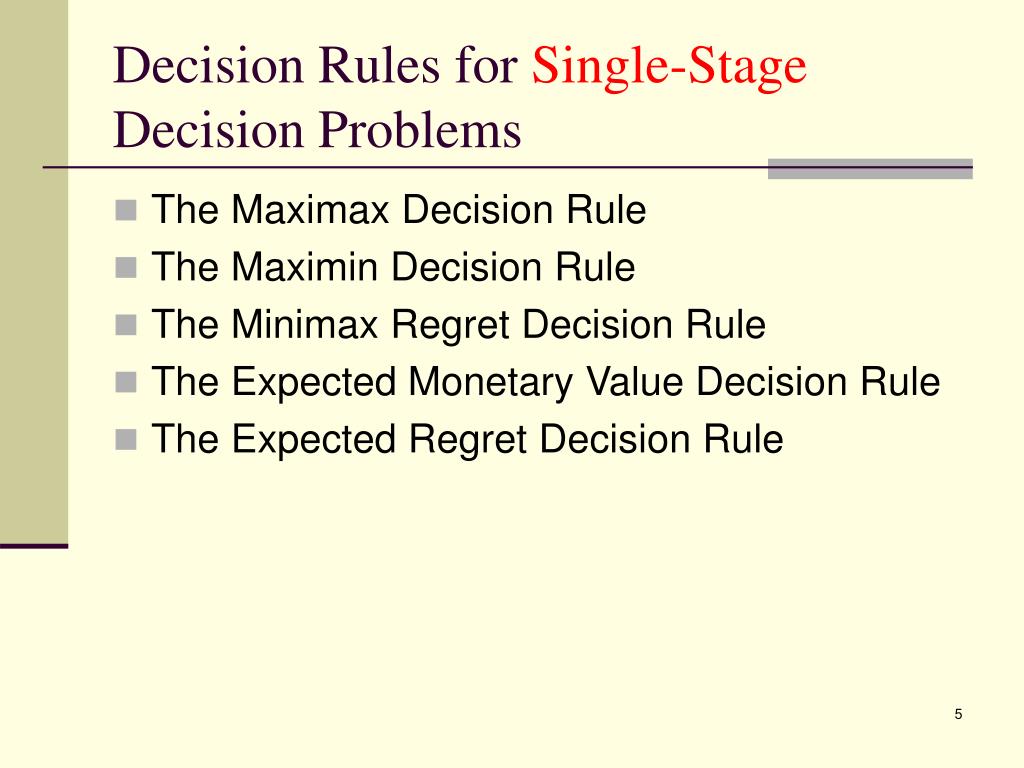 Decision Rules for Single-Stage Decision Problems

The Maximax Decision Rule
The Maximin Decision Rule
The Minimax Regret Decision Rule
The Expected Monetary Value Decision Rule
The Expected Regret Decision Rule

5